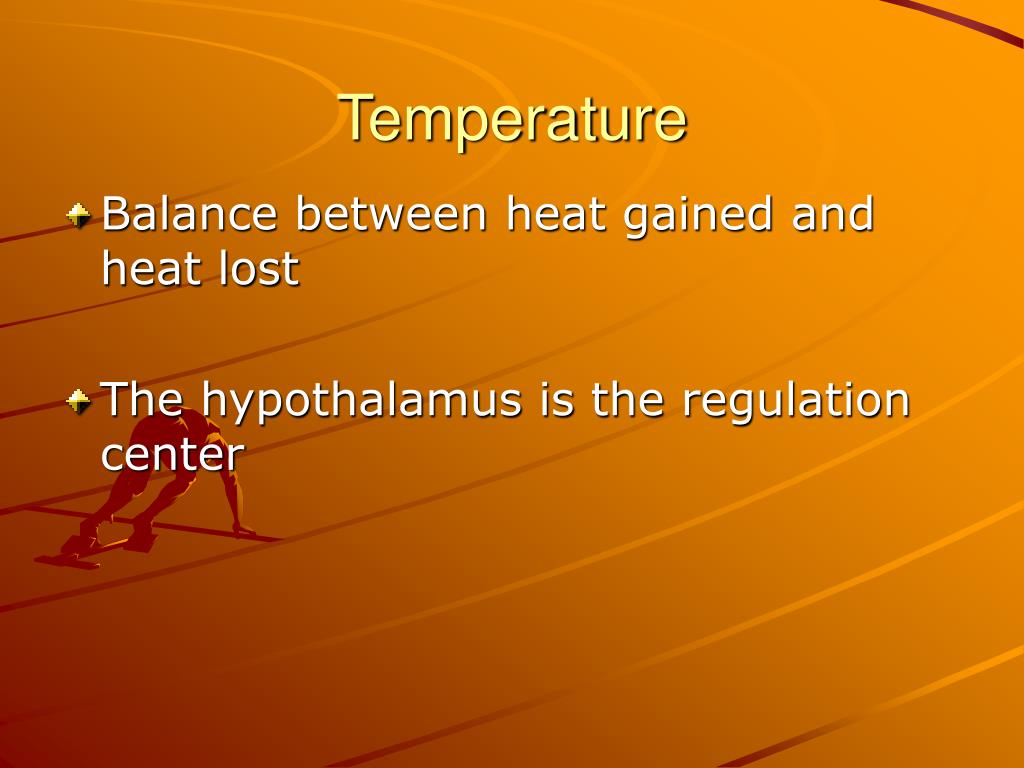 Temperature

Balance between heat gained and heat lost

The hypothalamus is the regulation center